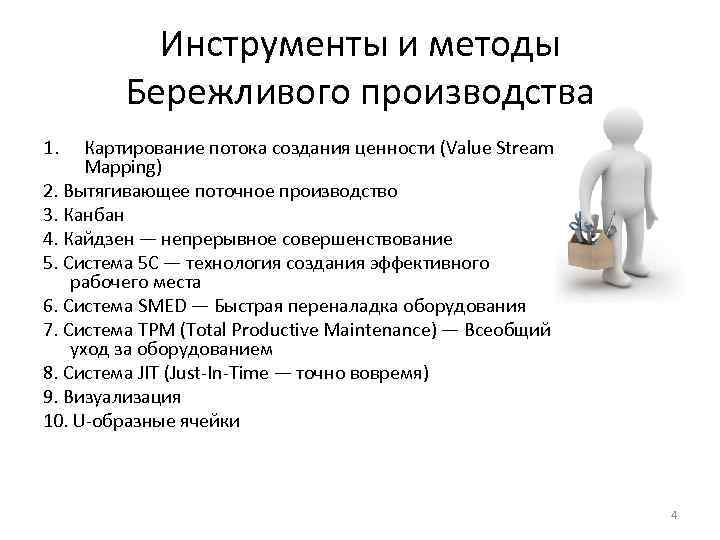 Инструменты и методы Бережливого производства

1. Картирование потока создания ценности (Value Stream Mapping)
2. Вытягивающее поточное производство
3. Канбан
4. Кайдзен — непрерывное совершенствование
5. Система 5С — технология создания эффективного рабочего места
6. Система SMED — Быстрая переналадка оборудования
7. Система TPM (Total Productive Maintenance) — Всеобщий уход за оборудованием
8. Система JIT (Just-In-Time — точно вовремя)
9. Визуализация
10. U-образные ячейки

4